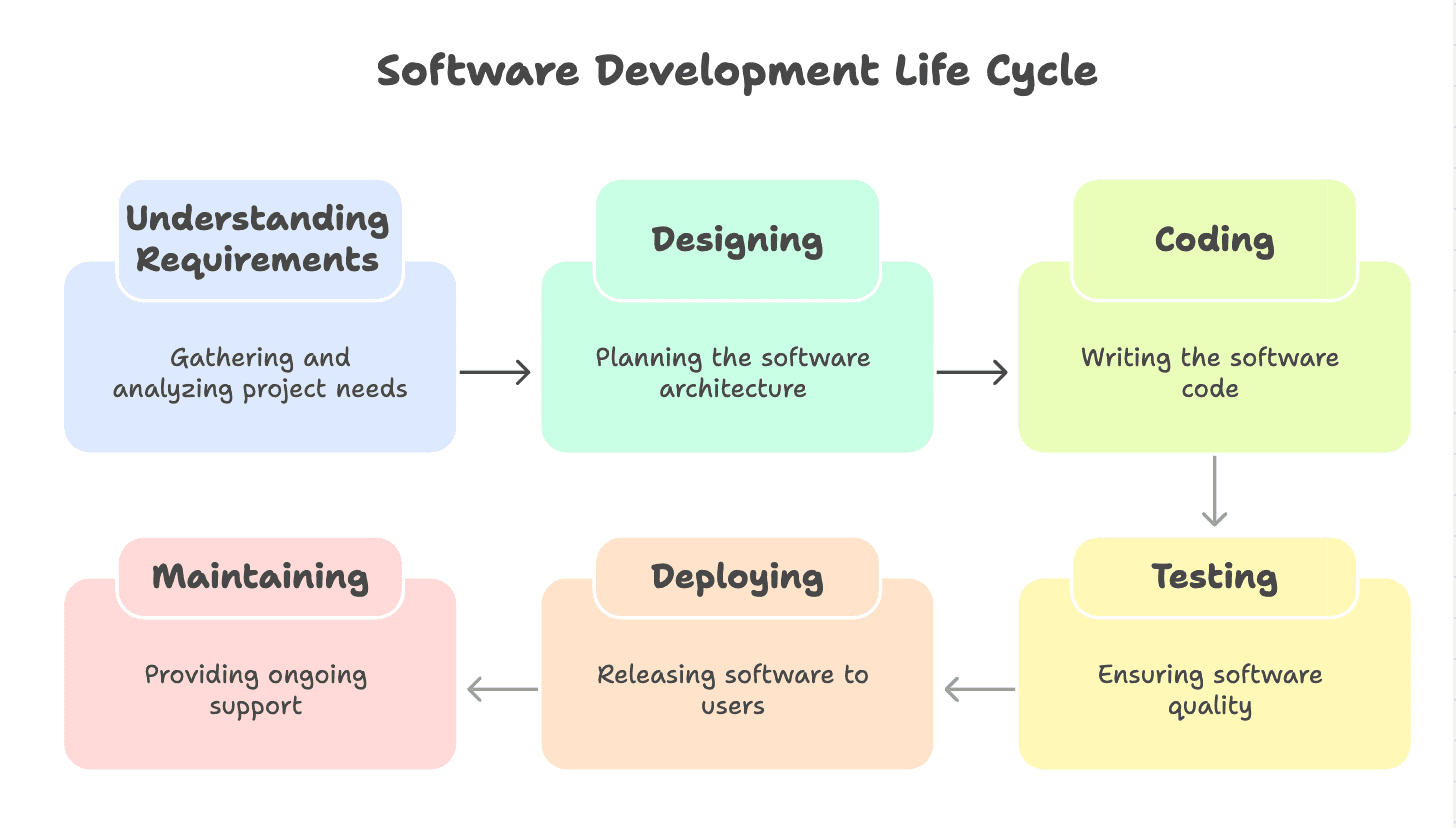 Software Development Life Cycle

Understanding Requirements

Gathering and analyzing project needs

Designing

Planning the software architecture

Coding

Writing the software code

Testing

Ensuring software quality

Deploying

Releasing software to users

Maintaining

Providing ongoing support